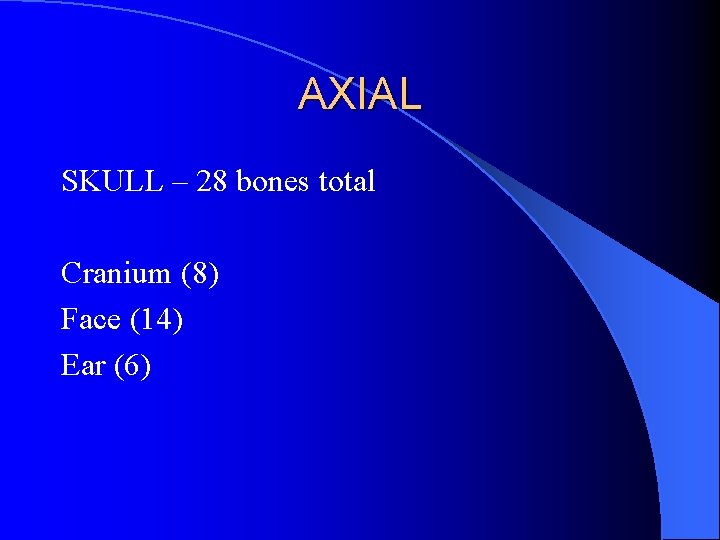 AXIAL

SKULL – 28 bones total

Cranium (8)

Face (14)

Ear (6)